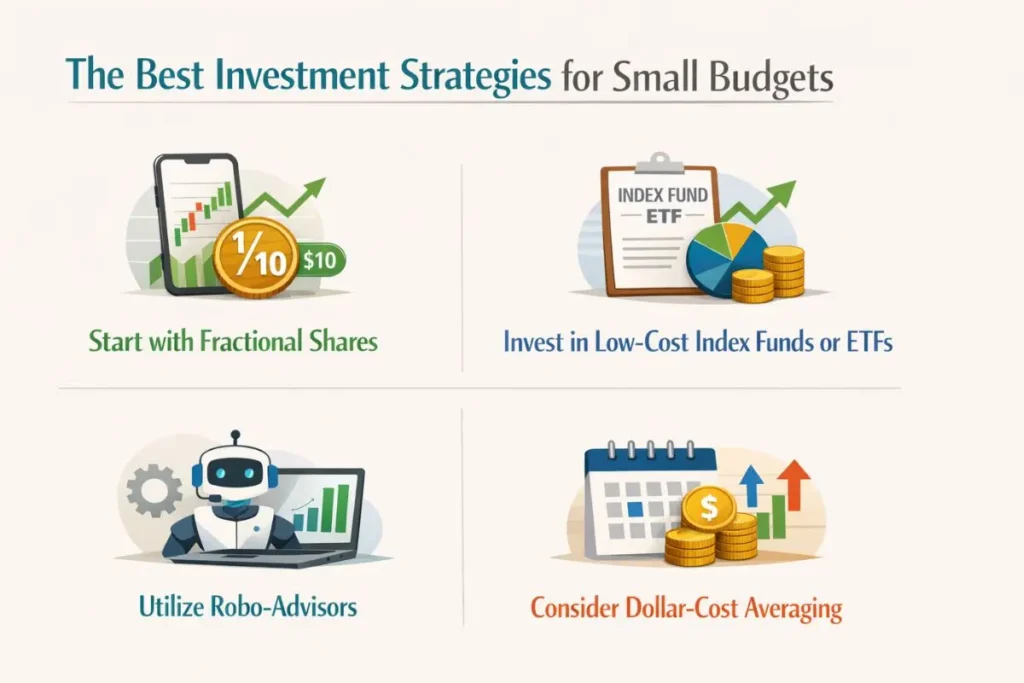 The Best Investment Strategies for Small Budgets

$\frac{1}{10}$ $10

Start with Fractional Shares

INDEX FUND
ETF

Invest in Low-Cost Index Funds or ETFs

Utilize Robo-Advisors

$

Consider Dollar-Cost Averaging